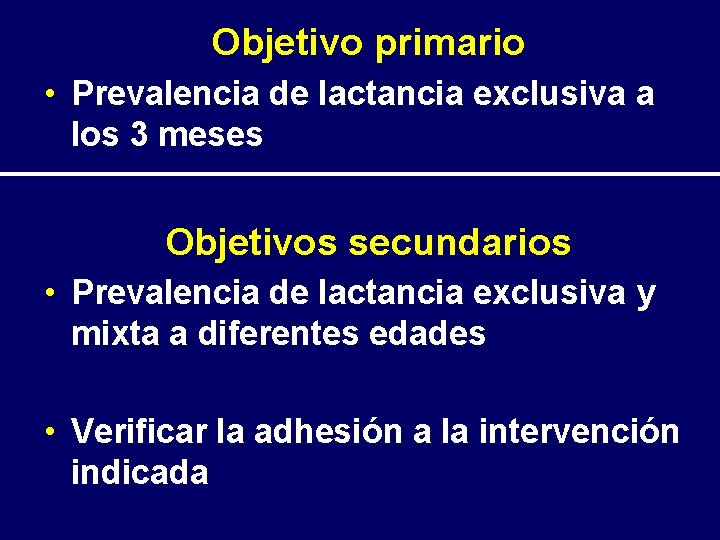 Objetivo primario

• Prevalencia de lactancia exclusiva a los 3 meses

Objetivos secundarios

• Prevalencia de lactancia exclusiva y mixta a diferentes edades

• Verificar la adhesión a la intervención indicada